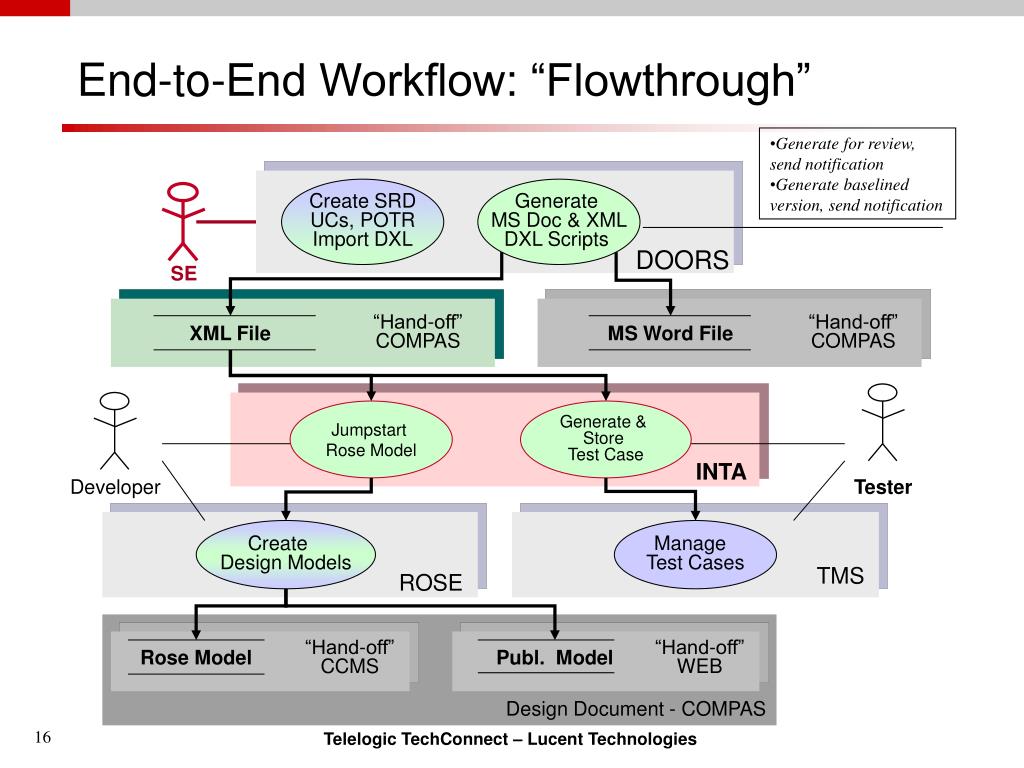 End-to-End Workflow: “Flowthrough”

•Generate for review, send notification
•Generate baselined version, send notification

SE

Create SRD UCs, POTR Import DXL

Generate MS Doc & XML DXL Scripts

DOORS

XML File

“Hand-off” COMPAS

MS Word File

“Hand-off” COMPAS

Developer

Jumpstart Rose Model

Generate & Store Test Case

INTA

Tester

Create Design Models

ROSE

Manage Test Cases

TMS

Rose Model

“Hand-off” CCMS

Publ. Model

“Hand-off” WEB

Design Document - COMPAS

16

Telelogic TechConnect – Lucent Technologies